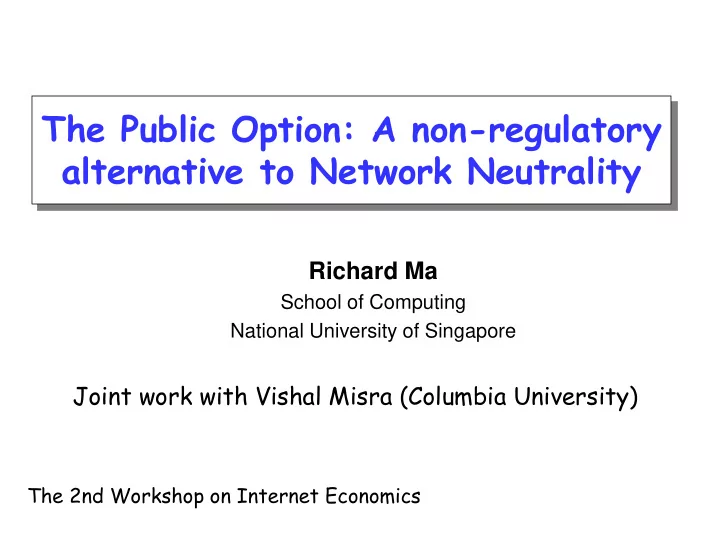 The Public Option: A non-regulatory alternative to Network Neutrality

Richard Ma
School of Computing
National University of Singapore

Joint work with Vishal Misra (Columbia University)

The 2nd Workshop on Internet Economics